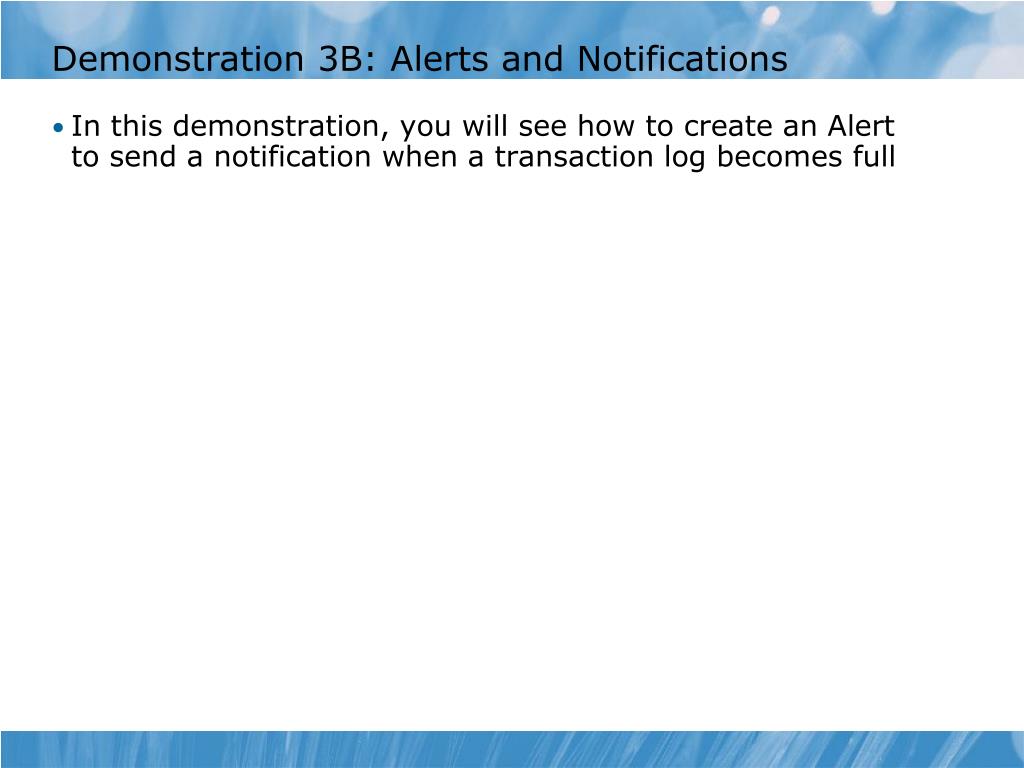 Demonstration 3B: Alerts and Notifications

• In this demonstration, you will see how to create an Alert to send a notification when a transaction log becomes full